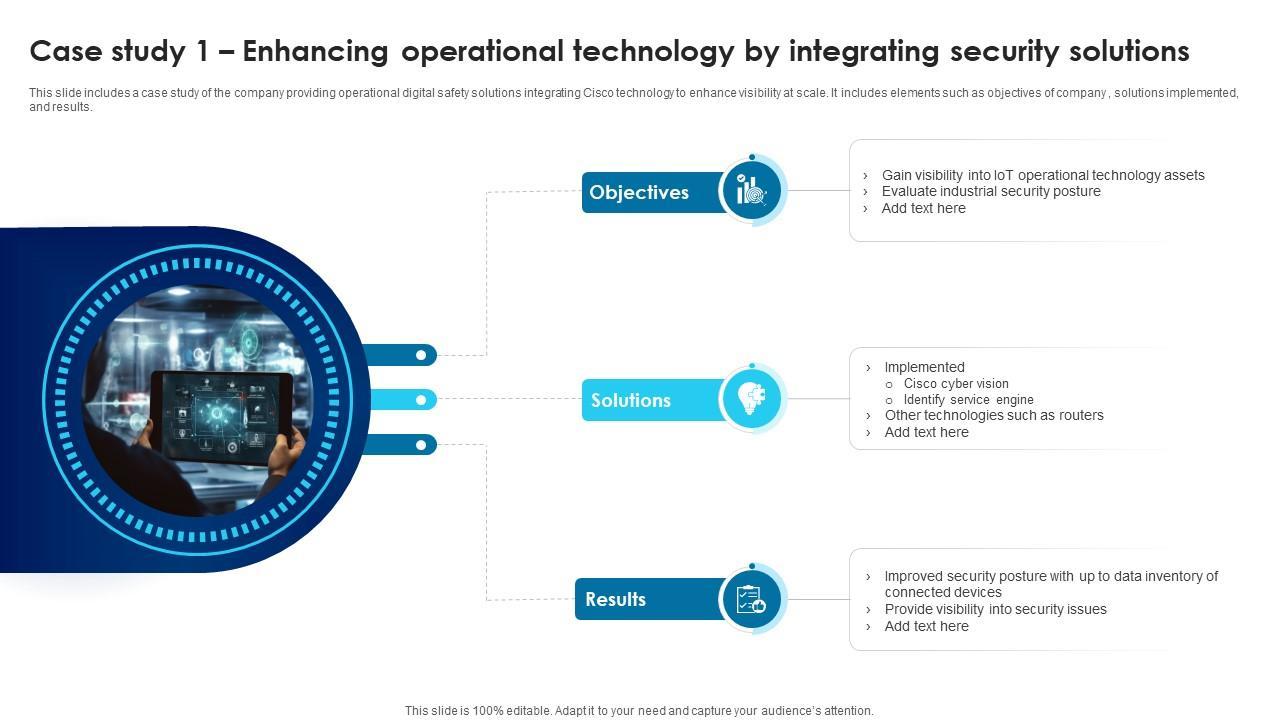 Case study 1 – Enhancing operational technology by integrating security solutions

This slide includes a case study of the company providing operational digital safety solutions integrating Cisco technology to enhance visibility at scale. It includes elements such as objectives of company , solutions implemented, and results.

Objectives

› Gain visibility into IoT operational technology assets
› Evaluate industrial security posture
› Add text here

Solutions

› Implemented
  o Cisco cyber vision
  o Identify service engine
› Other technologies such as routers
› Add text here

Results

› Improved security posture with up to data inventory of connected devices
› Provide visibility into security issues
› Add text here

This slide is 100% editable. Adapt it to your need and capture your audience's attention.